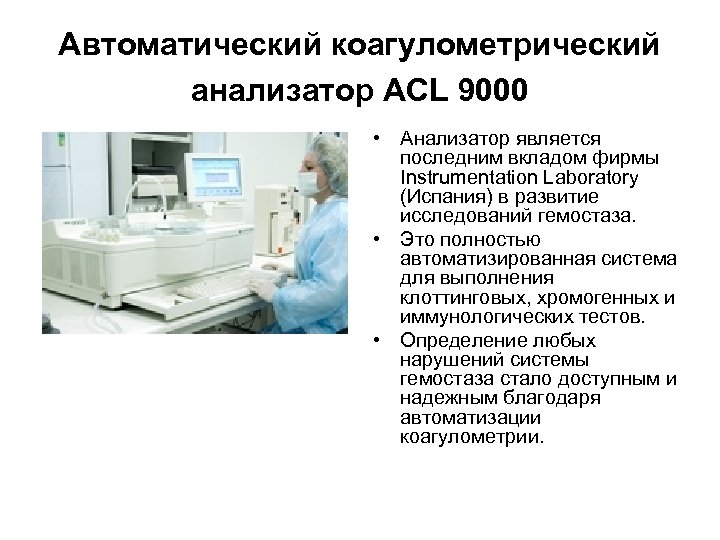 Автоматический коагулометрический анализатор ACL 9000

• Анализатор является последним вкладом фирмы Instrumentation Laboratory (Испания) в развитие исследований гемостаза.
• Это полностью автоматизированная система для выполнения клоттинговых, хромогенных и иммунологических тестов.
• Определение любых нарушений системы гемостаза стало доступным и надежным благодаря автоматизации коагулометрии.